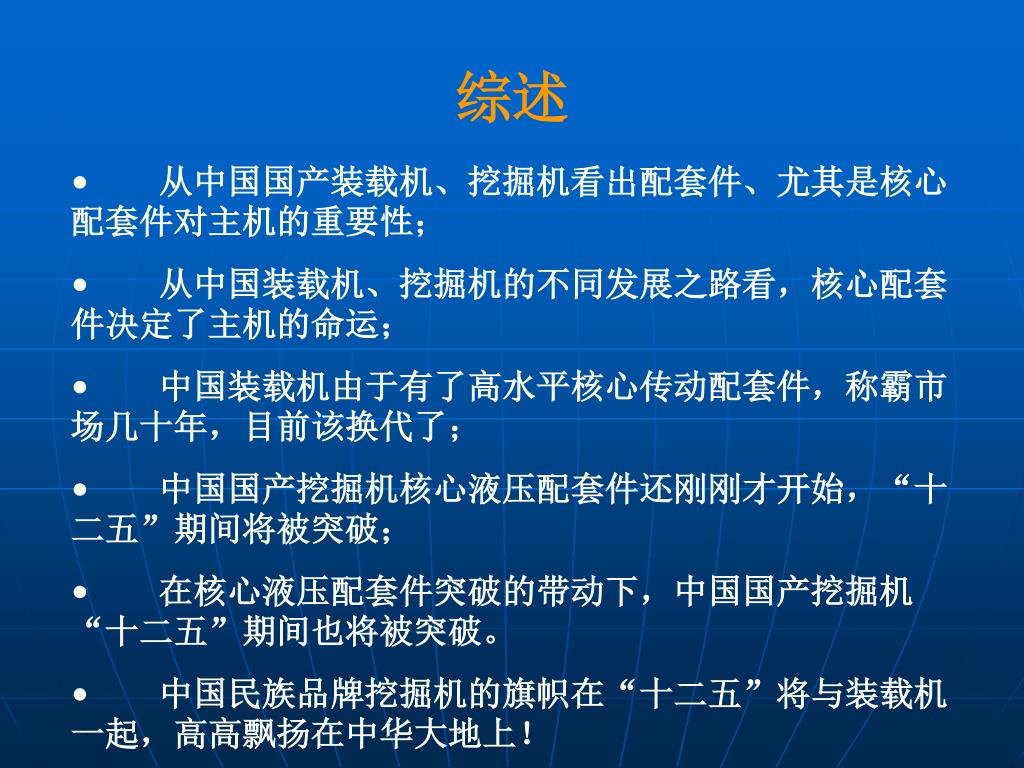 综述

• 从中国国产装载机、挖掘机看出配套件、尤其是核心配套件对主机的重要性；

• 从中国装载机、挖掘机的不同发展之路看，核心配套件决定了主机的命运；

• 中国装载机由于有了高水平核心传动配套件，称霸市场几十年，目前该换代了；

• 中国国产挖掘机核心液压配套件还刚刚才开始，“十二五”期间将被突破；

• 在核心液压配套件突破的带动下，中国国产挖掘机“十二五”期间也将被突破。

• 中国民族品牌挖掘机的旗帜在“十二五”将与装载机一起，高高飘扬在中华大地上！